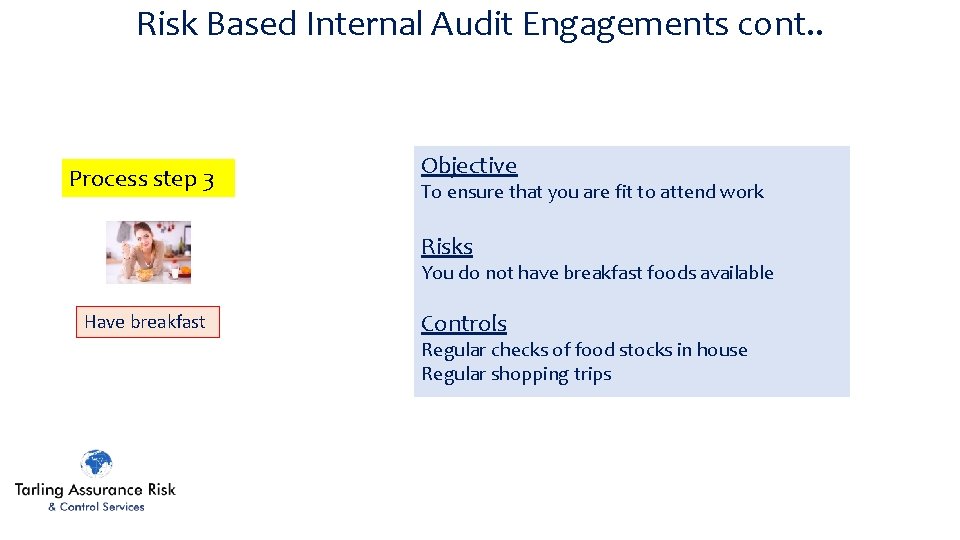 Risk Based Internal Audit Engagements cont..

Process step 3

Have breakfast

Objective
To ensure that you are fit to attend work

Risks
You do not have breakfast foods available

Controls
Regular checks of food stocks in house
Regular shopping trips

Tarling Assurance Risk
& Control Services